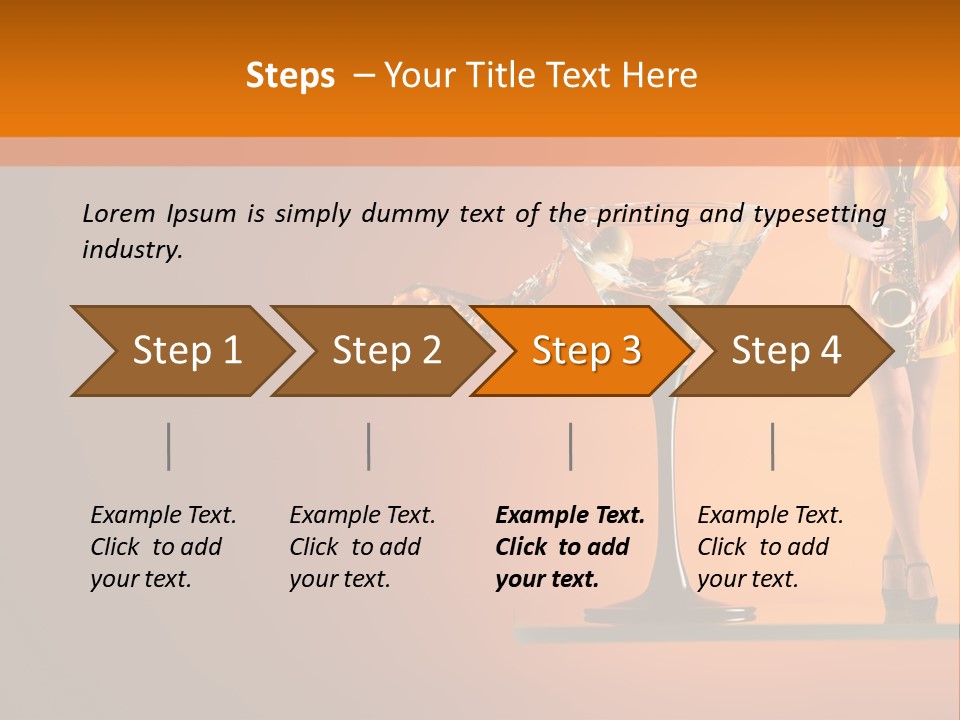 Steps – Your Title Text Here

Lorem Ipsum is simply dummy text of the printing and typesetting industry.

Step 1

Step 2

Step 3

Step 4

Example Text. Click to add your text.

Example Text. Click to add your text.

Example Text. Click to add your text.

Example Text. Click to add your text.